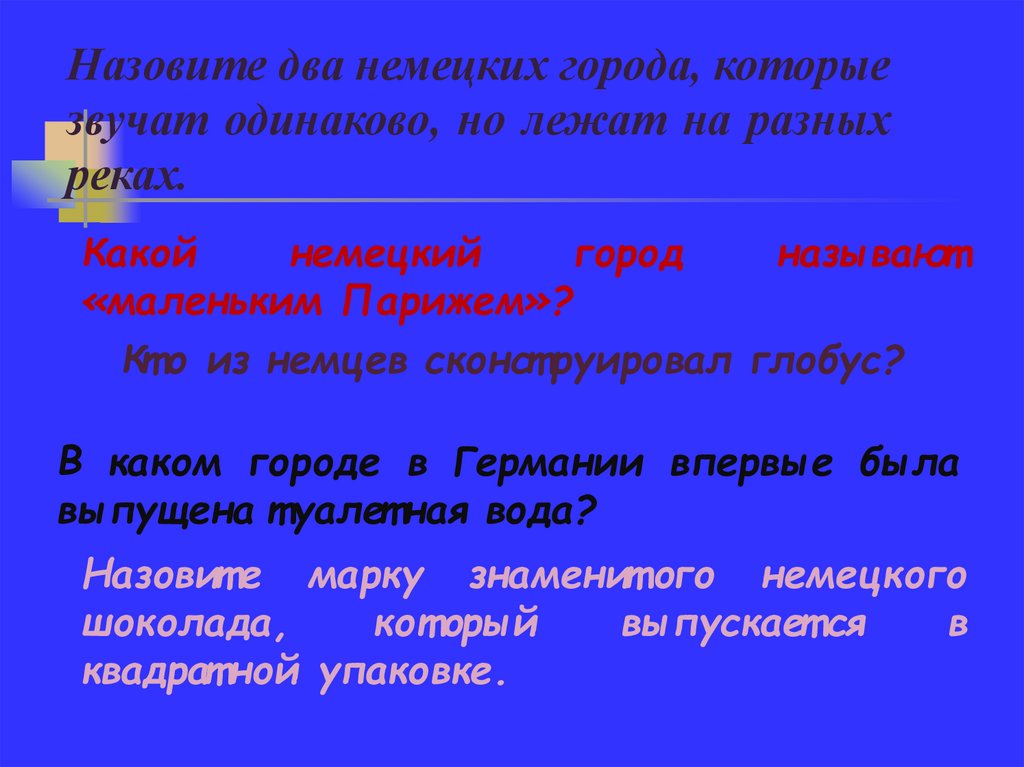 Назовите два немецких города, которые звучат одинаково, но лежат на разных реках.

Какой немецкий город называют «маленьким Парижем»?

Кто из немцев сконструировал глобус?

В каком городе в Германии впервые была выпущена туалетная вода?

Назовите марку знаменитого немецкого шоколада, который выпускается в квадратной упаковке.